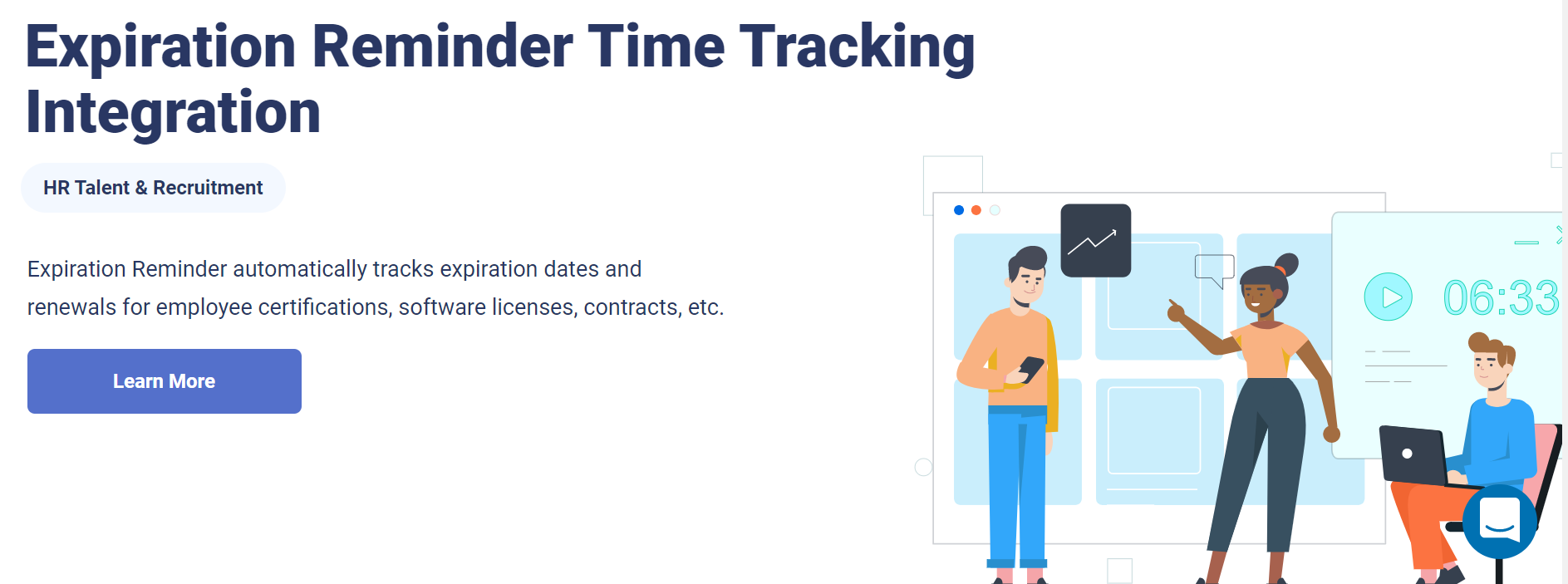 Expiration Reminder Time Tracking Integration

HR Talent & Recruitment

Expiration Reminder automatically tracks expiration dates and renewals for employee certifications, software licenses, contracts, etc.

Learn More

06:33